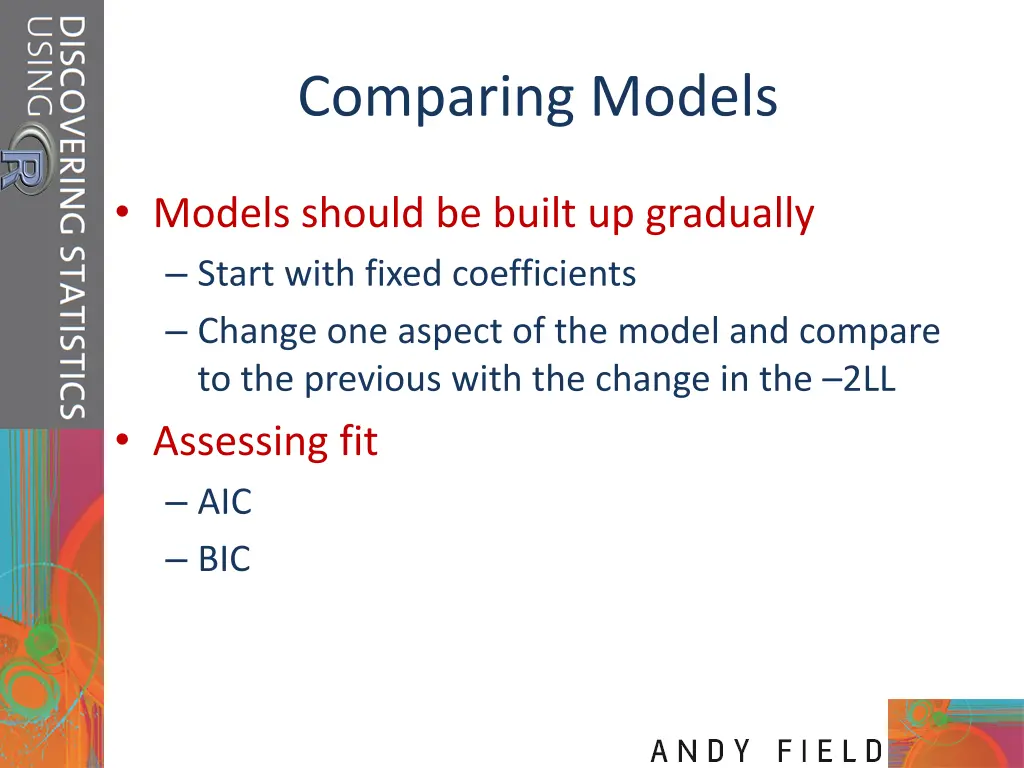 DISCOVERING STATISTICS USING R

Comparing Models

• Models should be built up gradually
– Start with fixed coefficients
– Change one aspect of the model and compare to the previous with the change in the –2LL

• Assessing fit
– AIC
– BIC

ANDY FIELD